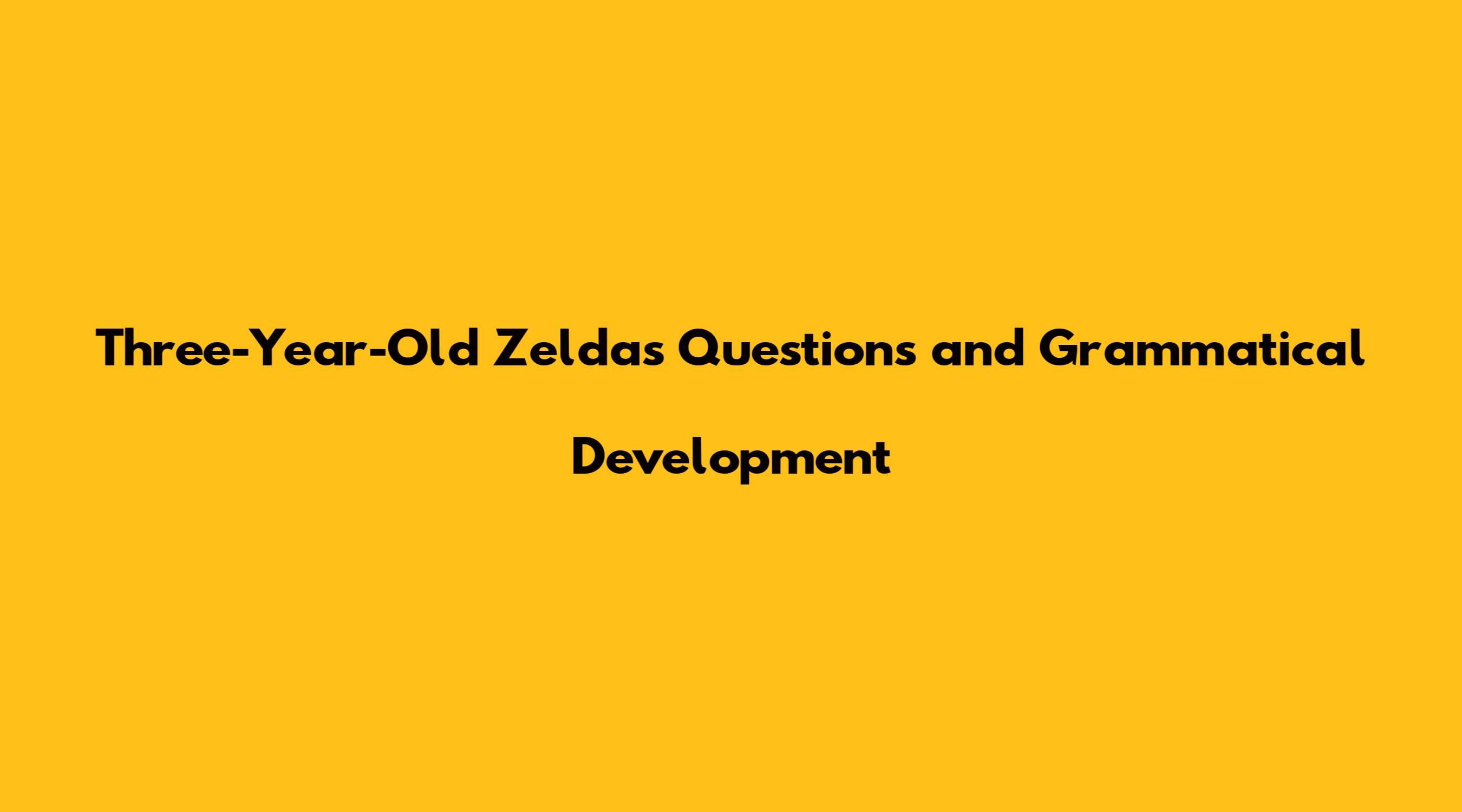 Three-Year-Old Zeldas Questions and Grammatical Development